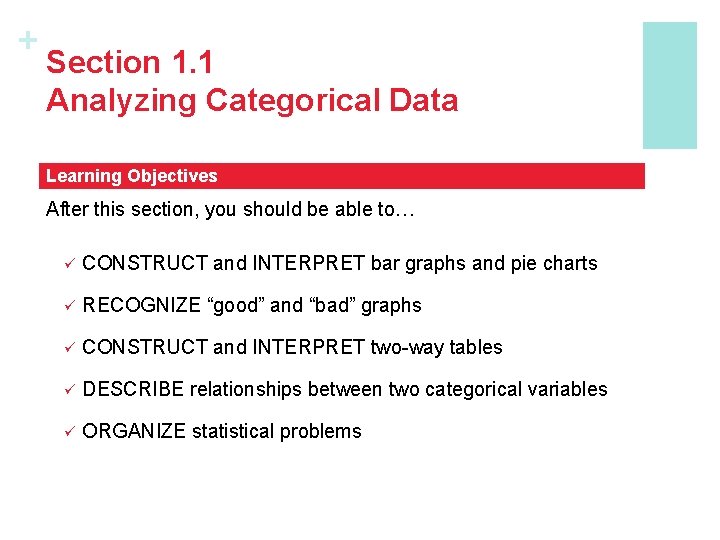 +

Section 1.1
Analyzing Categorical Data

Learning Objectives

After this section, you should be able to…

✓ CONSTRUCT and INTERPRET bar graphs and pie charts

✓ RECOGNIZE “good” and “bad” graphs

✓ CONSTRUCT and INTERPRET two-way tables

✓ DESCRIBE relationships between two categorical variables

✓ ORGANIZE statistical problems